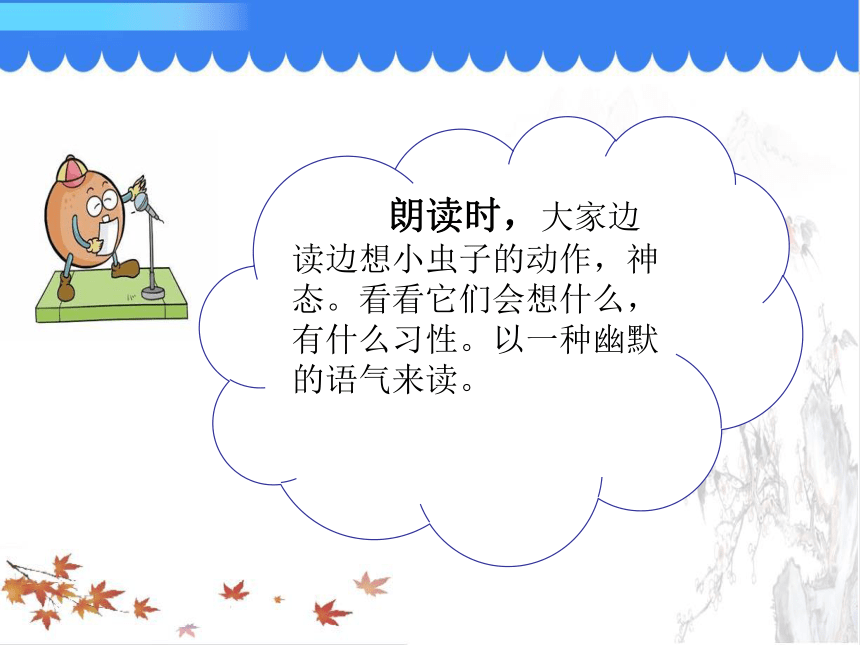 朗读时，大家边读边想小虫子的动作，神态。看看它们会想什么，有什么习性。以一种幽默的语气来读。